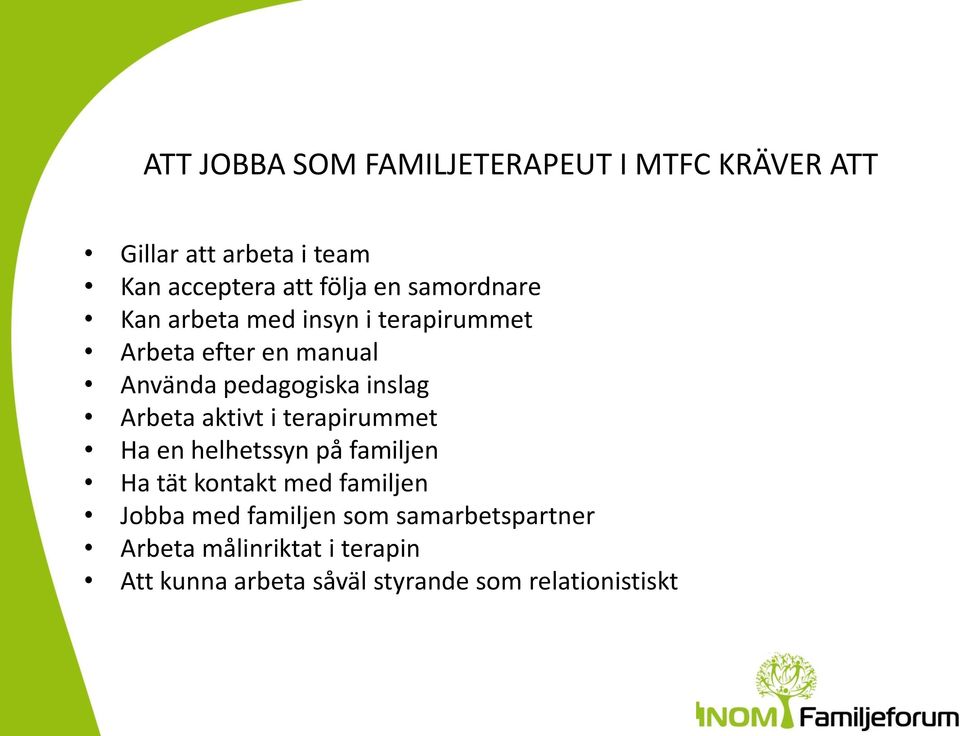 ATT JOBBA SOM FAMILJETERAPEUT I MTFC KRÄVER ATT

• Gillar att arbeta i team
• Kan acceptera att följa en samordnare
• Kan arbeta med insyn i terapirummet
• Arbeta efter en manual
• Använda pedagogiska inslag
• Arbeta aktivt i terapirummet
• Ha en helhetssyn på familjen
• Ha tät kontakt med familjen
• Jobba med familjen som samarbetspartner
• Arbeta målinriktat i terapin
• Att kunna arbeta såväl styrande som relationistiskt

INOM Familjeforum